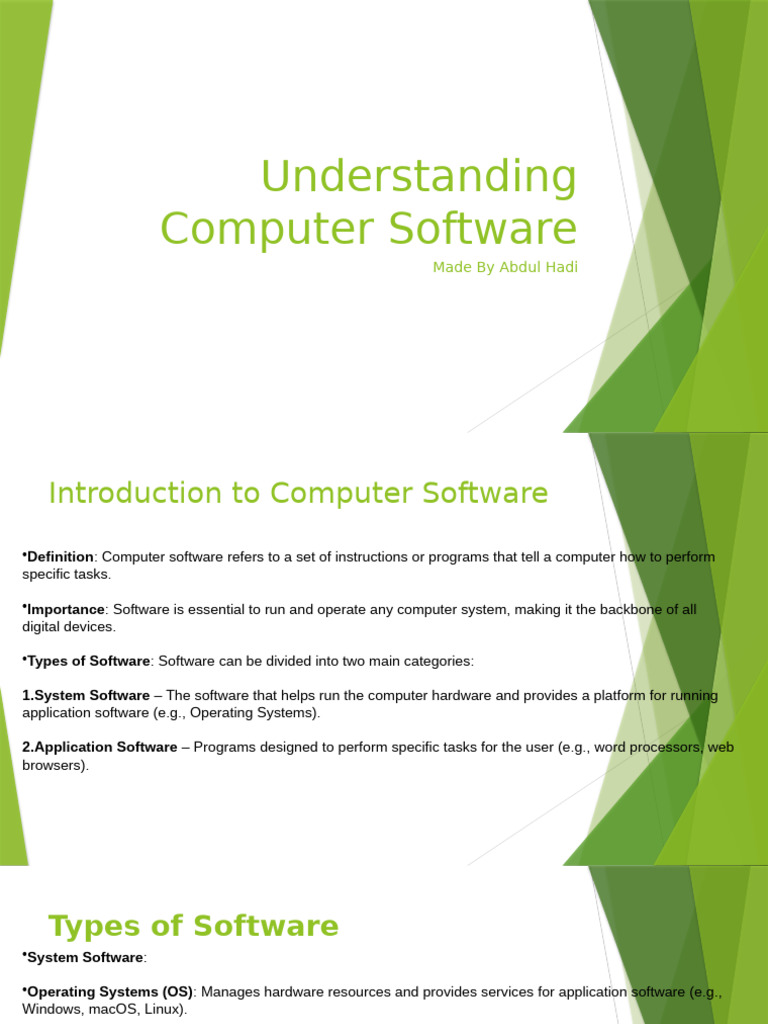 Understanding Computer Software

Made By Abdul Hadi

Introduction to Computer Software

•Definition: Computer software refers to a set of instructions or programs that tell a computer how to perform specific tasks.

•Importance: Software is essential to run and operate any computer system, making it the backbone of all digital devices.

•Types of Software: Software can be divided into two main categories:

1.System Software – The software that helps run the computer hardware and provides a platform for running application software (e.g., Operating Systems).

2.Application Software – Programs designed to perform specific tasks for the user (e.g., word processors, web browsers).

Types of Software

•System Software:

•Operating Systems (OS): Manages hardware resources and provides services for application software (e.g., Windows, macOS, Linux).